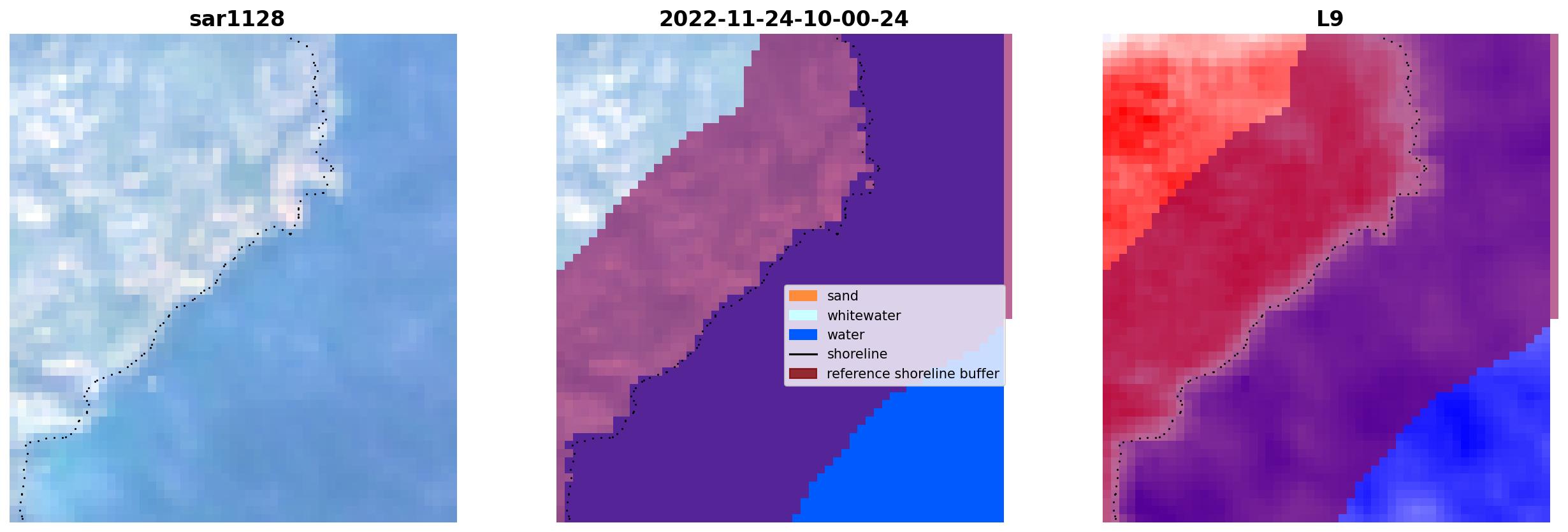 sar1128

2022-11-24-10-00-24

sand
whitewater
water
shoreline
reference shoreline buffer

L9